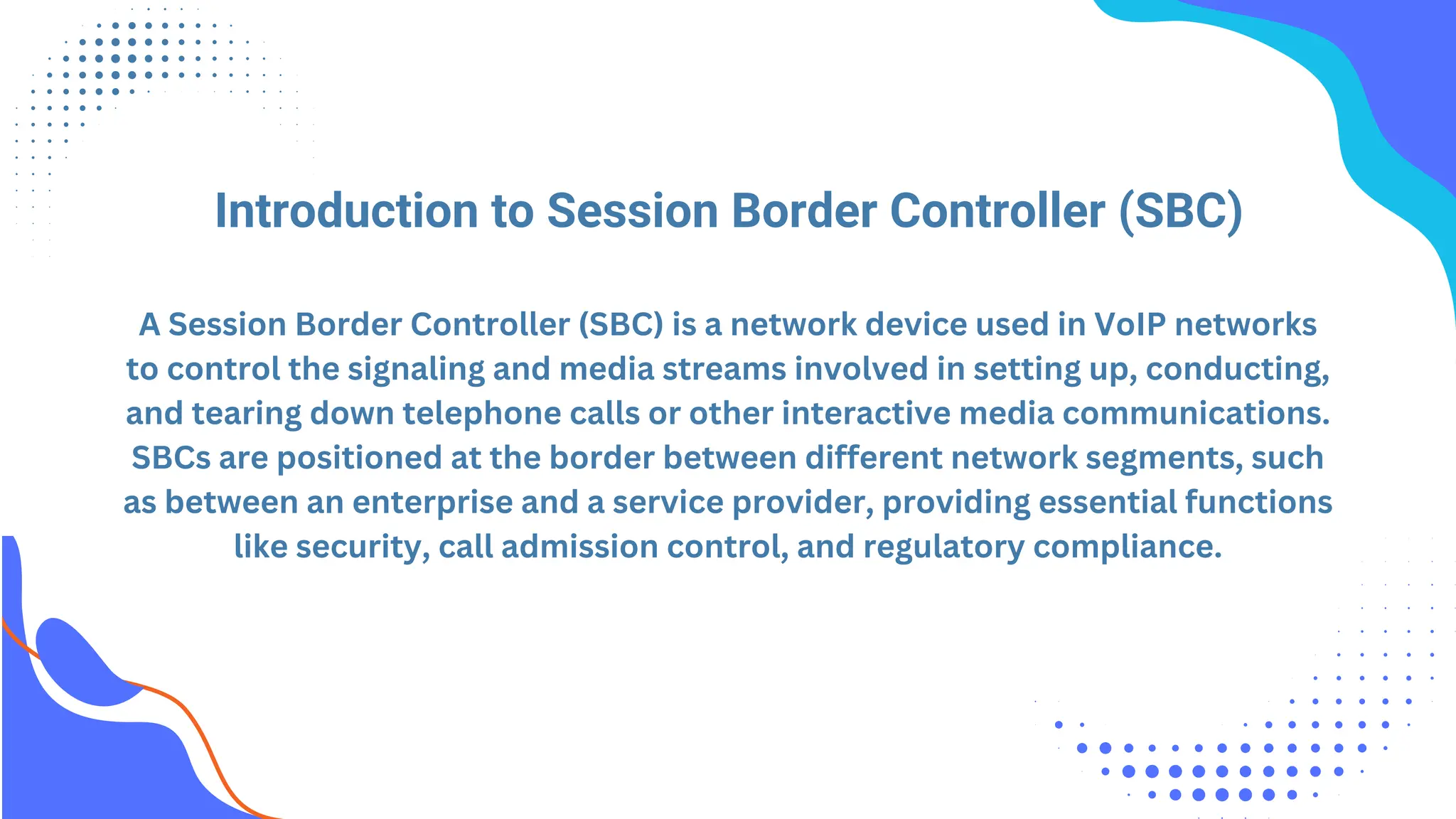 Introduction to Session Border Controller (SBC)

A Session Border Controller (SBC) is a network device used in VoIP networks to control the signaling and media streams involved in setting up, conducting, and tearing down telephone calls or other interactive media communications. SBCs are positioned at the border between different network segments, such as between an enterprise and a service provider, providing essential functions like security, call admission control, and regulatory compliance.